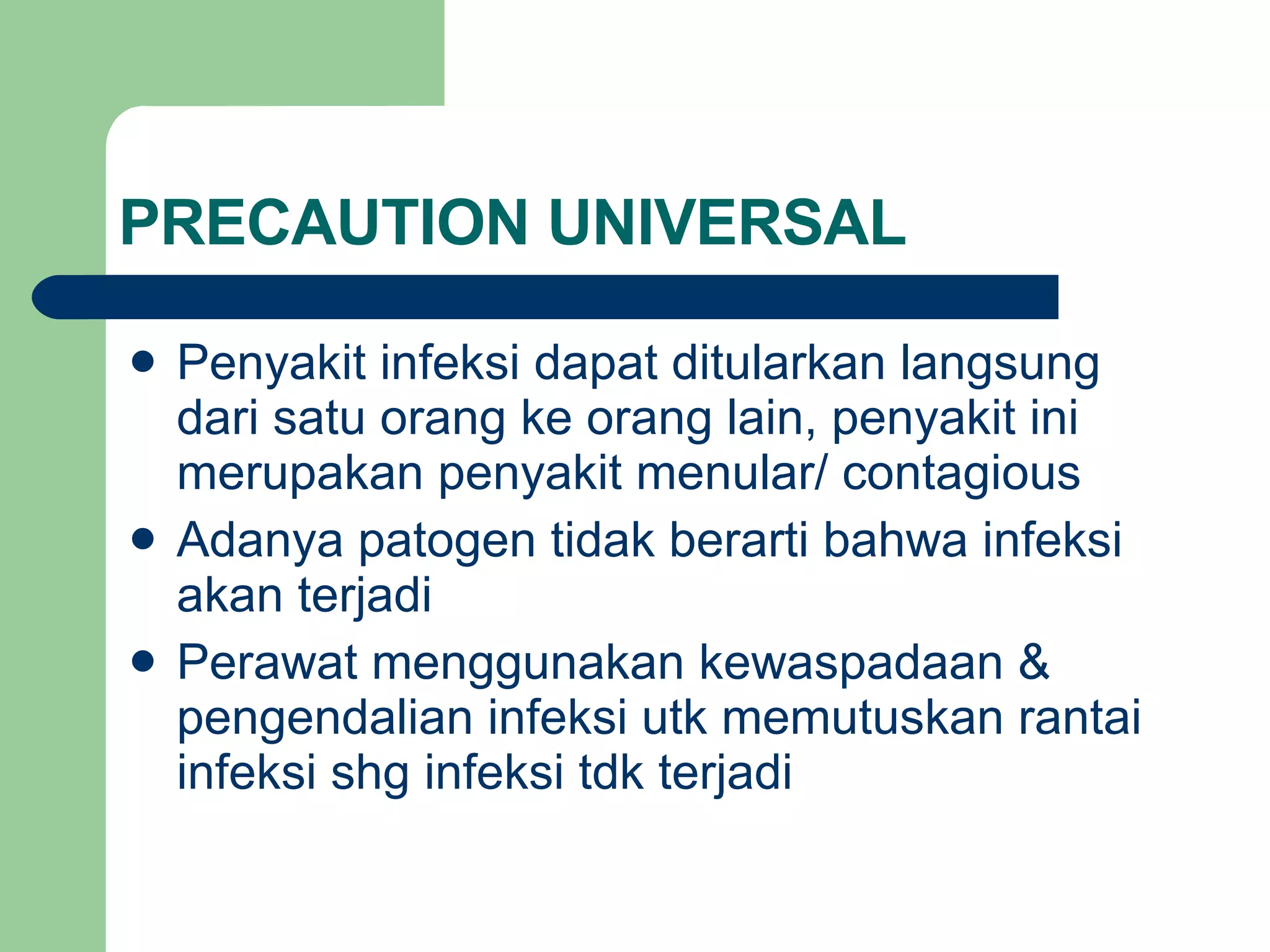 PRECAUTION UNIVERSAL

- Penyakit infeksi dapat ditularkan langsung dari satu orang ke orang lain, penyakit ini merupakan penyakit menular/ contagious
- Adanya patogen tidak berarti bahwa infeksi akan terjadi
- Perawat menggunakan kewaspadaan & pengendalian infeksi utk memutuskan rantai infeksi shg infeksi tdk terjadi